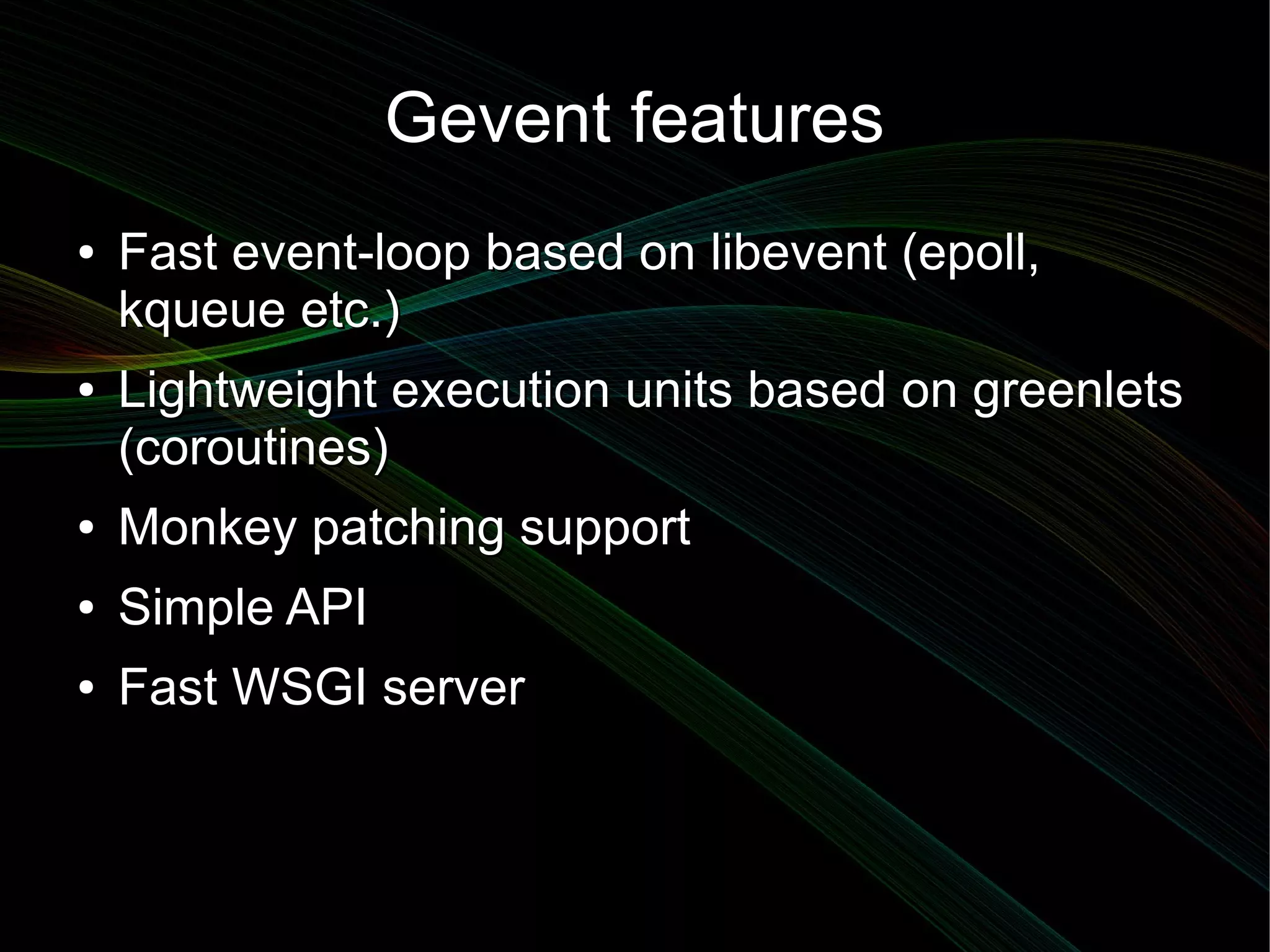 Gevent features

• Fast event-loop based on libevent (epoll, kqueue etc.)
• Lightweight execution units based on greenlets (coroutines)
• Monkey patching support
• Simple API
• Fast WSGI server